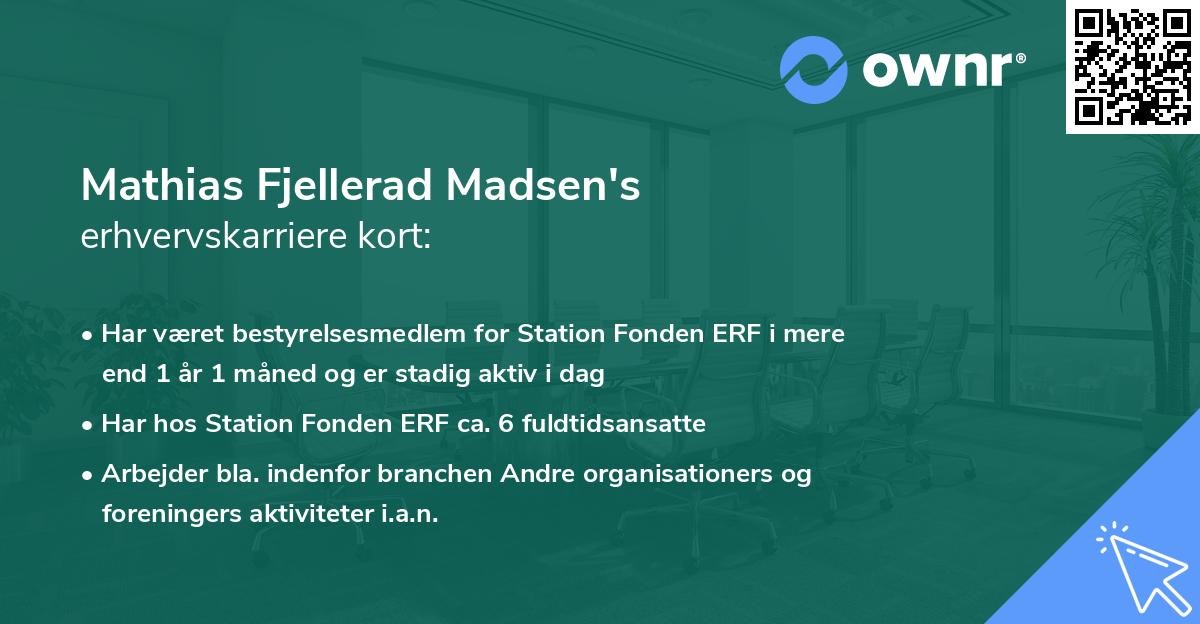 ownr®

Mathias Fjellerad Madsen's
erhvervskarriere kort:

• Har været bestyrelsesmedlem for Station Fonden ERF i mere end 1 år 1 måned og er stadig aktiv i dag

• Har hos Station Fonden ERF ca. 6 fuldtidsansatte

• Arbejder bla. indenfor branchen Andre organisationers og foreningers aktiviteter i.a.n.